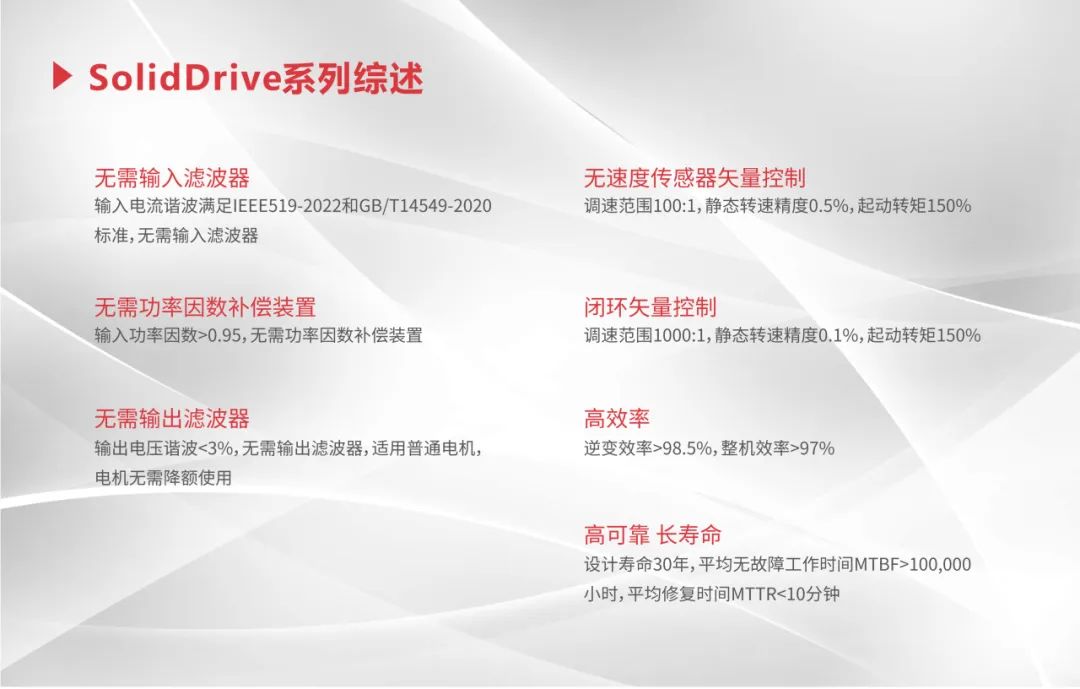 SolidDrive系列综述

无需输入滤波器
输入电流谐波满足IEEE519-2022和GB/T14549-2020标准，无需输入滤波器

无需功率因数补偿装置
输入功率因数>0.95，无需功率因数补偿装置

无需输出滤波器
输出电压谐波<3%，无需输出滤波器，适用普通电机，电机无需降额使用

无速度传感器矢量控制
调速范围100:1，静态转速精度0.5%，起动转矩150%

闭环矢量控制
调速范围1000:1，静态转速精度0.1%，起动转矩150%

高效率
逆变效率>98.5%，整机效率>97%

高可靠 长寿命
设计寿命30年，平均无故障工作时间MTBF>100,000小时，平均修复时间MTTR<10分钟